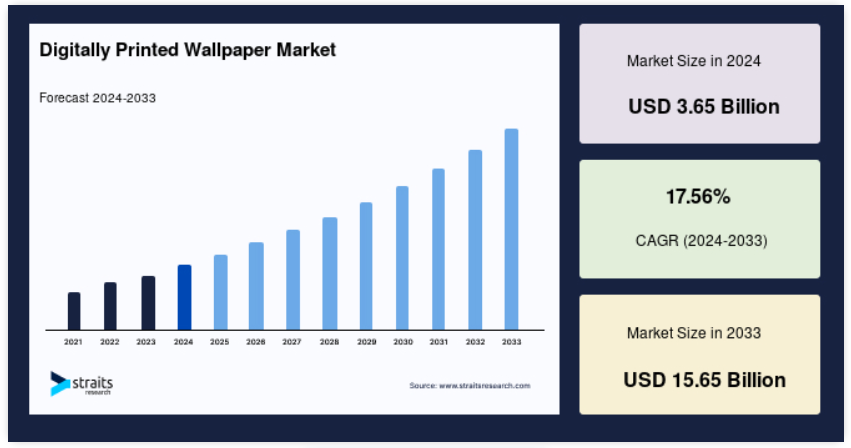 Digitally Printed Wallpaper Market

Forecast 2024-2033

2021 2022 2023 2024 2025 2026 2027 2028 2029 2030 2031 2032 2033

straits research

Source: www.straitsresearch.com

Market Size in 2024

USD 3.65 Billion

17.56%

CAGR (2024-2033)

Market Size in 2033

USD 15.65 Billion